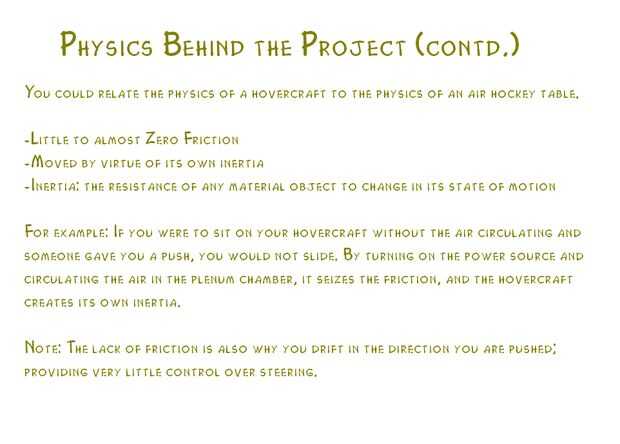 Physics Behind the Project (contd.)

You could relate the physics of a hovercraft to the physics of an air hockey table.

-Little to almost Zero Friction
-Moved by virtue of its own inertia
-Inertia: the resistance of any material object to change in its state of motion

For example: If you were to sit on your hovercraft without the air circulating and someone gave you a push, you would not slide. By turning on the power source and circulating the air in the plenum chamber, it seizes the friction, and the hovercraft creates its own inertia.

Note: The lack of friction is also why you drift in the direction you are pushed; providing very little control over steering.